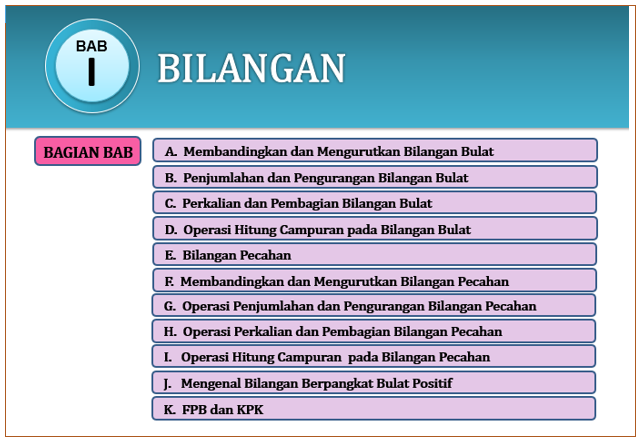 BAB
I

BILANGAN

BAGIAN BAB

A. Membandingkan dan Mengurutkan Bilangan Bulat

B. Penjumlahan dan Pengurangan Bilangan Bulat

C. Perkalian dan Pembagian Bilangan Bulat

D. Operasi Hitung Campuran pada Bilangan Bulat

E. Bilangan Pecahan

F. Membandingkan dan Mengurutkan Bilangan Pecahan

G. Operasi Penjumlahan dan Pengurangan Bilangan Pecahan

H. Operasi Perkalian dan Pembagian Bilangan Pecahan

I. Operasi Hitung Campuran pada Bilangan Pecahan

J. Mengenal Bilangan Berpangkat Bulat Positif

K. FPB dan KPK